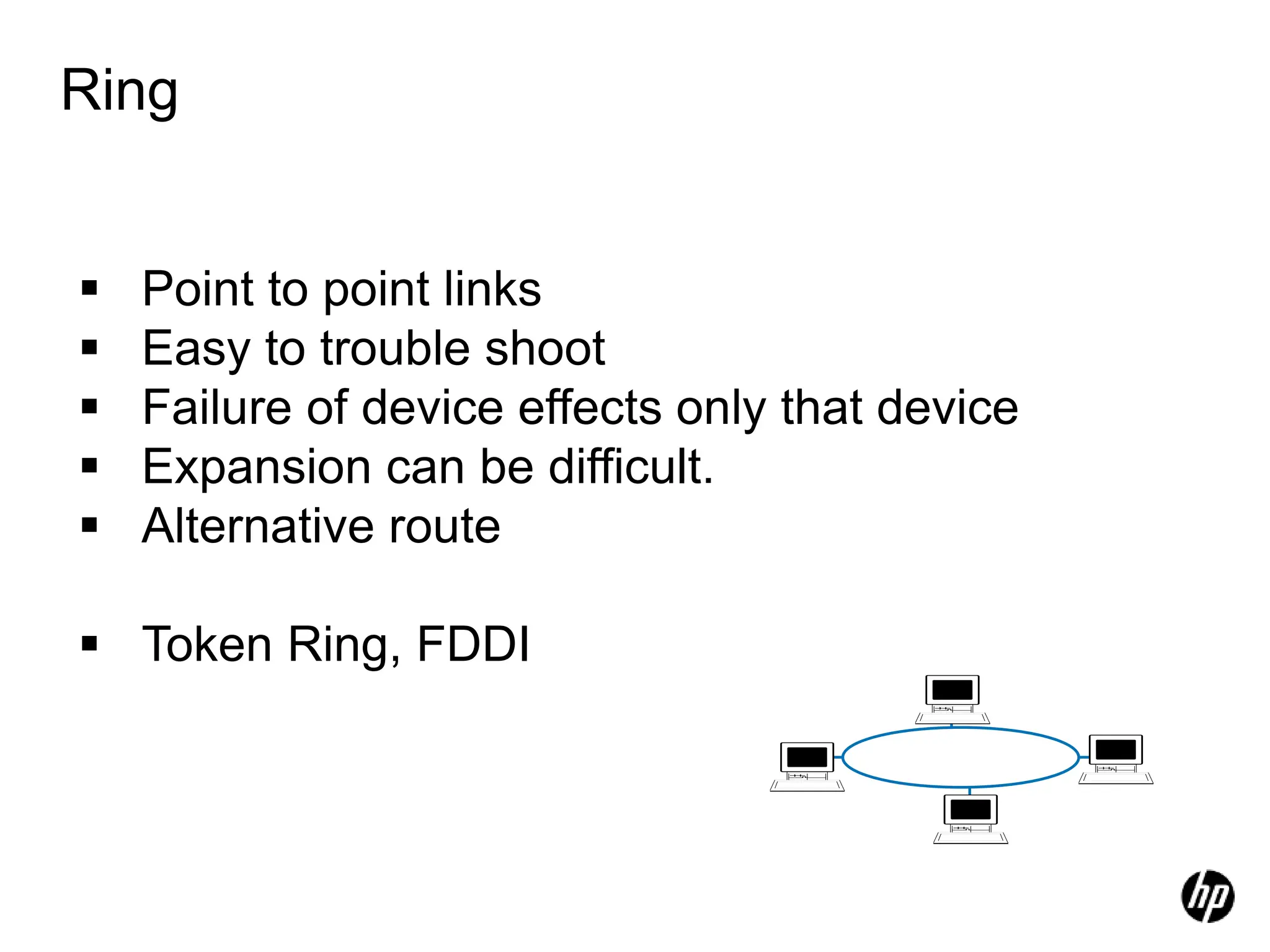 Ring

▪ Point to point links
▪ Easy to trouble shoot
▪ Failure of device effects only that device
▪ Expansion can be difficult.
▪ Alternative route

▪ Token Ring, FDDI

hp